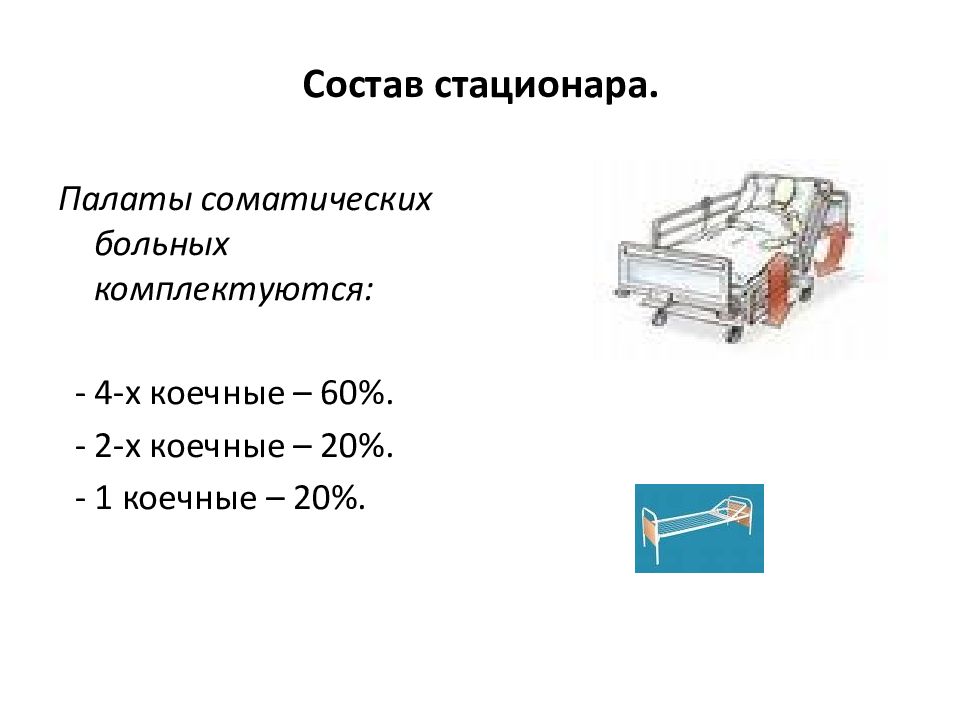 Состав стационара.

Палаты соматических больных комплектуются:

- 4-х коечные – 60%.
- 2-х коечные – 20%.
- 1 коечные – 20%.